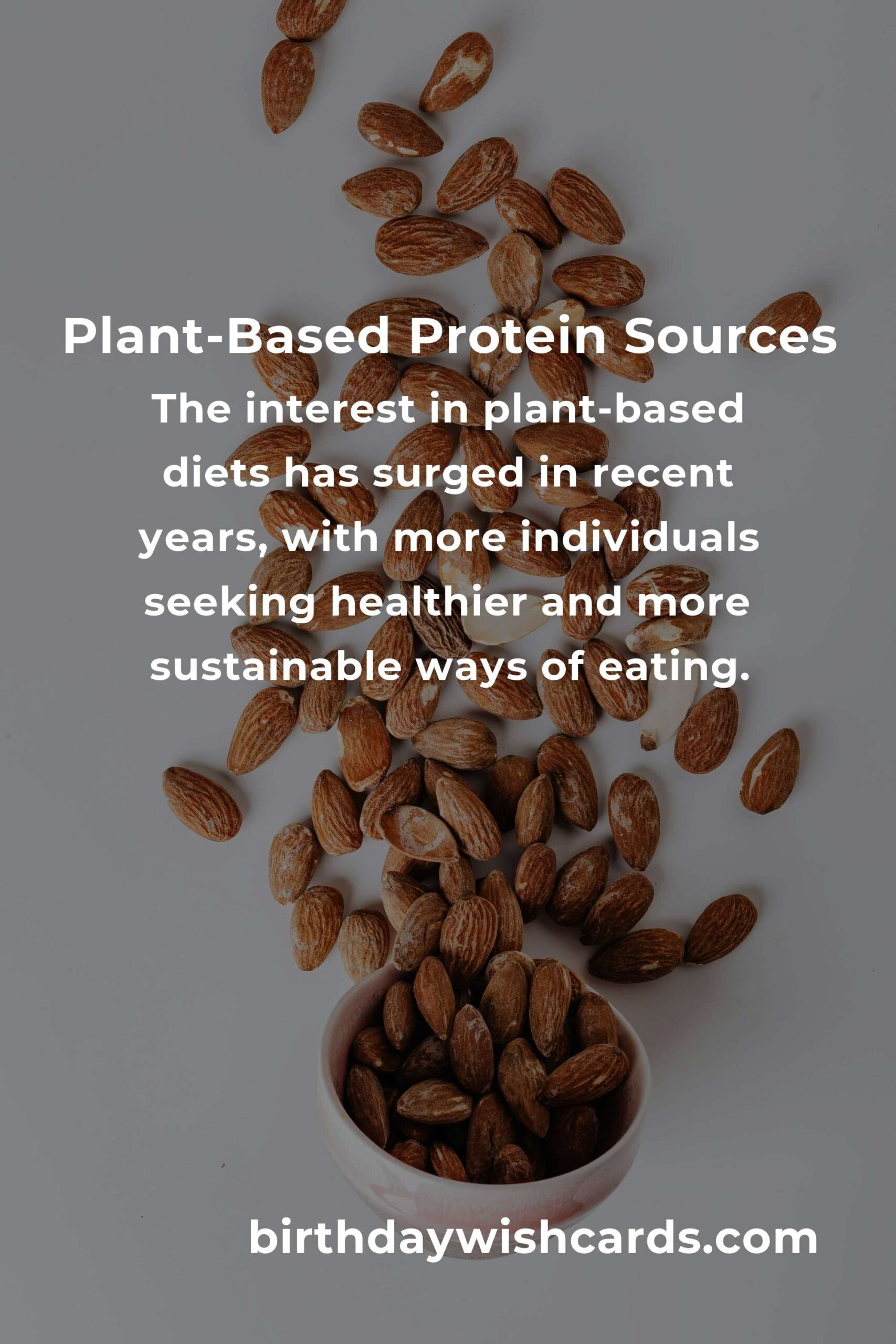 Plant-Based Protein Sources

The interest in plant-based diets has surged in recent years, with more individuals seeking healthier and more sustainable ways of eating.

birthdaywishcards.com